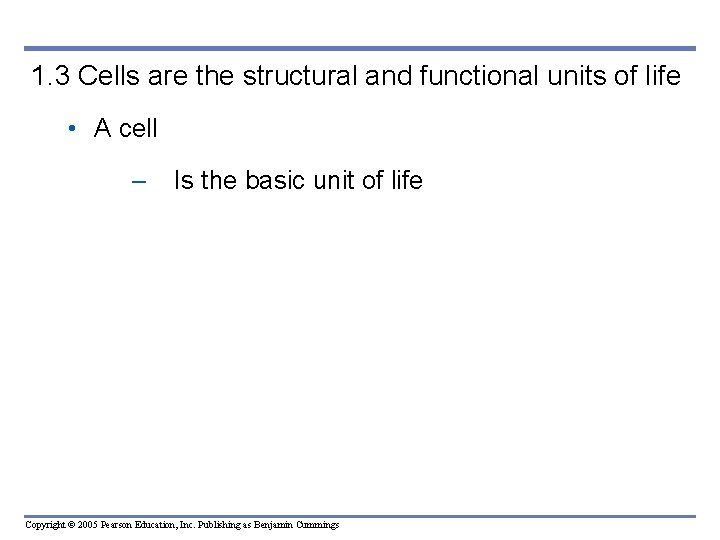 1.3 Cells are the structural and functional units of life

• A cell

– Is the basic unit of life

Copyright © 2005 Pearson Education, Inc. Publishing as Benjamin Cummings